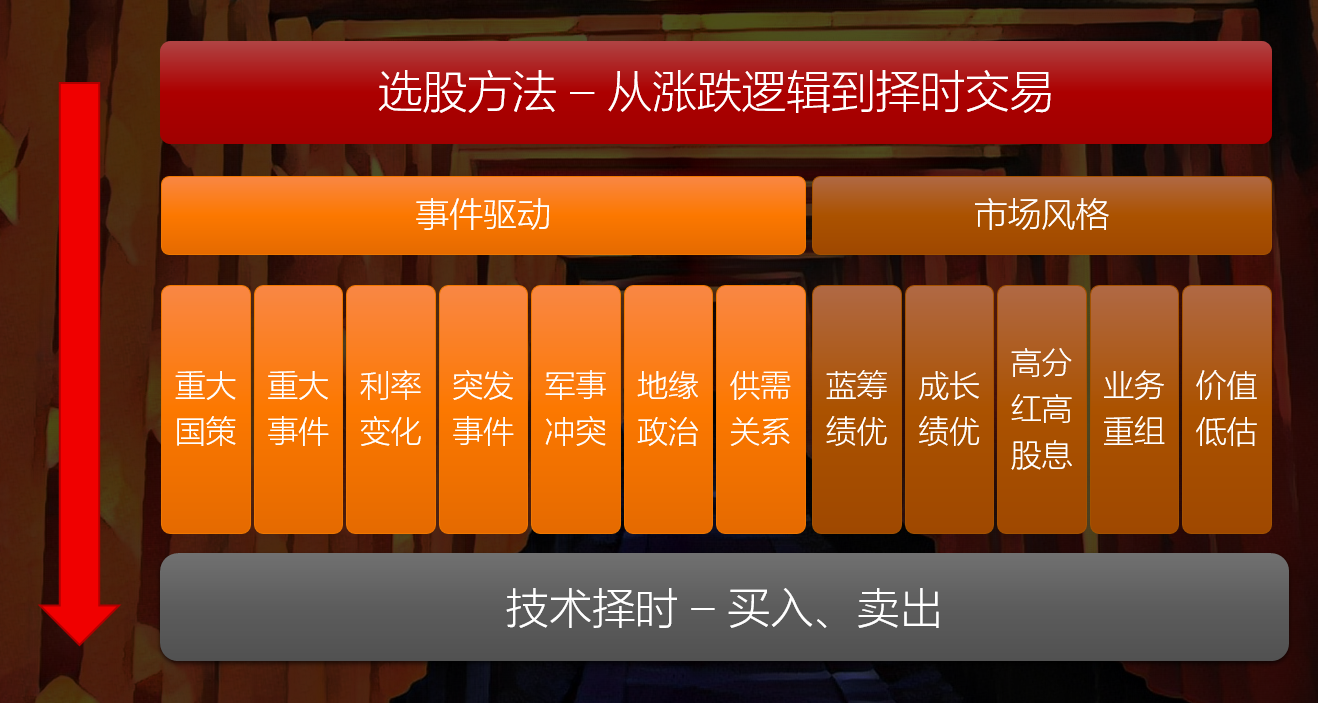 选股方法 – 从涨跌逻辑到择时交易

事件驱动

市场风格

重大国策

重大事件

利率变化

突发事件

军事冲突

地缘政治

供需关系

蓝筹绩优

成长绩优

高分红高股息

业务重组

价值低估

技术择时 – 买入、卖出